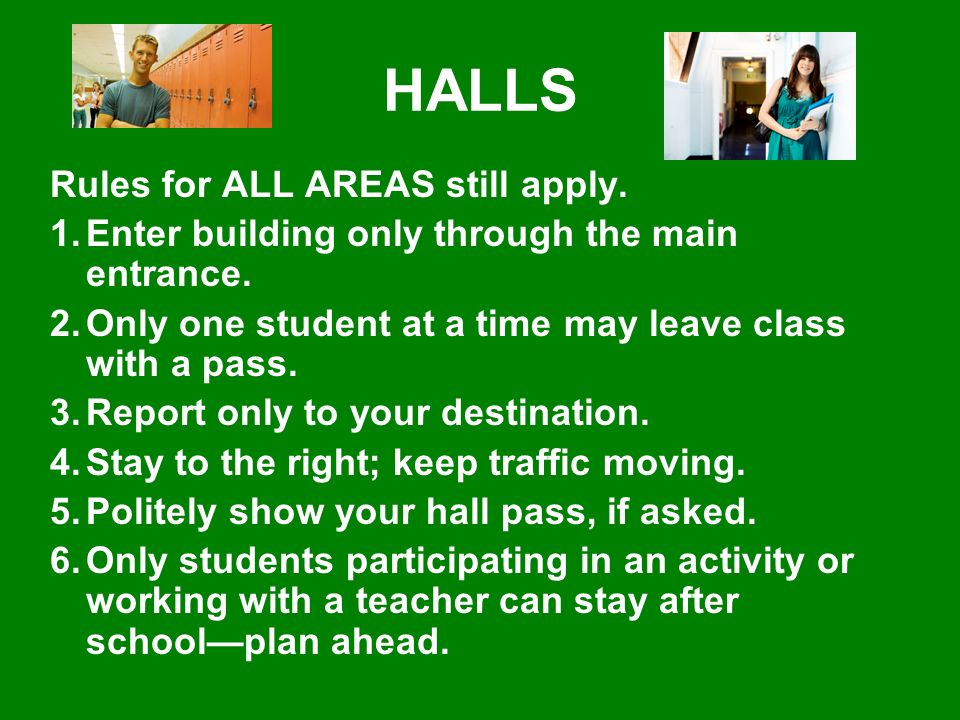 HALLS

Rules for ALL AREAS still apply.

1. Enter building only through the main entrance.
2. Only one student at a time may leave class with a pass.
3. Report only to your destination.
4. Stay to the right; keep traffic moving.
5. Politely show your hall pass, if asked.
6. Only students participating in an activity or working with a teacher can stay after school—plan ahead.